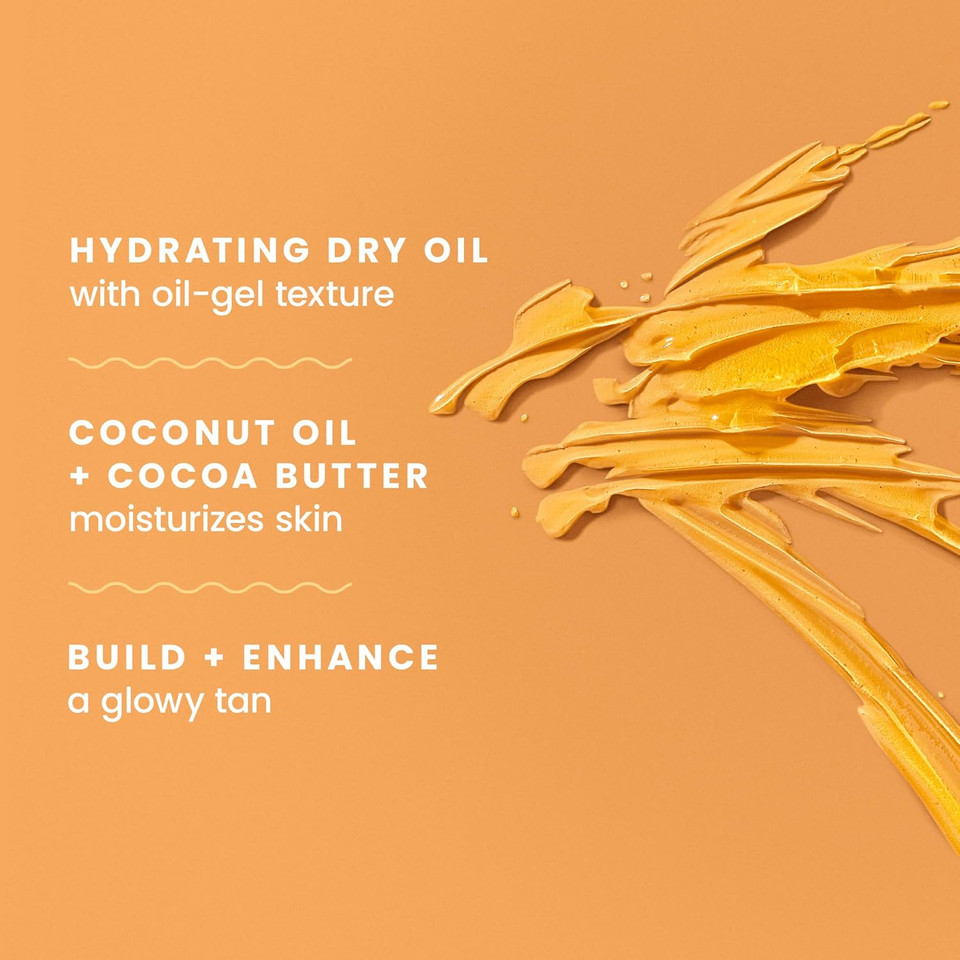 HYDRATING DRY OIL
with oil-gel texture

COCONUT OIL
+ COCOA BUTTER
moisturizes skin

BUILD + ENHANCE
a glowy tan